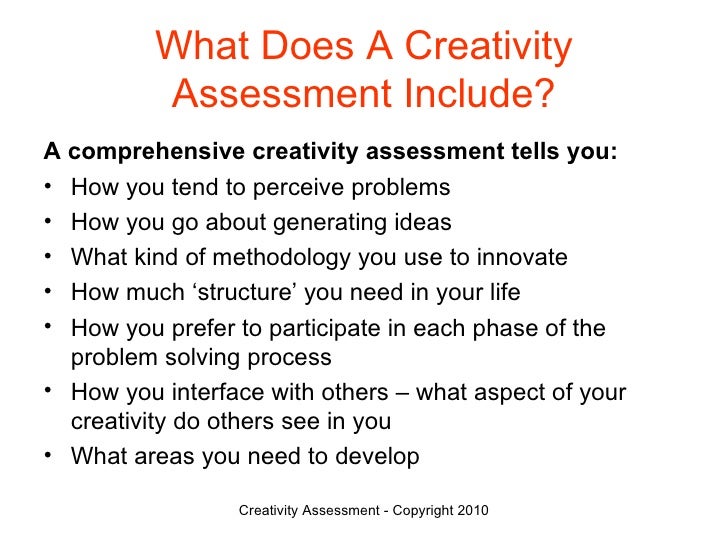 What Does A Creativity Assessment Include?

A comprehensive creativity assessment tells you:

• How you tend to perceive problems
• How you go about generating ideas
• What kind of methodology you use to innovate
• How much ‘structure’ you need in your life
• How you prefer to participate in each phase of the problem solving process
• How you interface with others – what aspect of your creativity do others see in you
• What areas you need to develop

Creativity Assessment - Copyright 2010